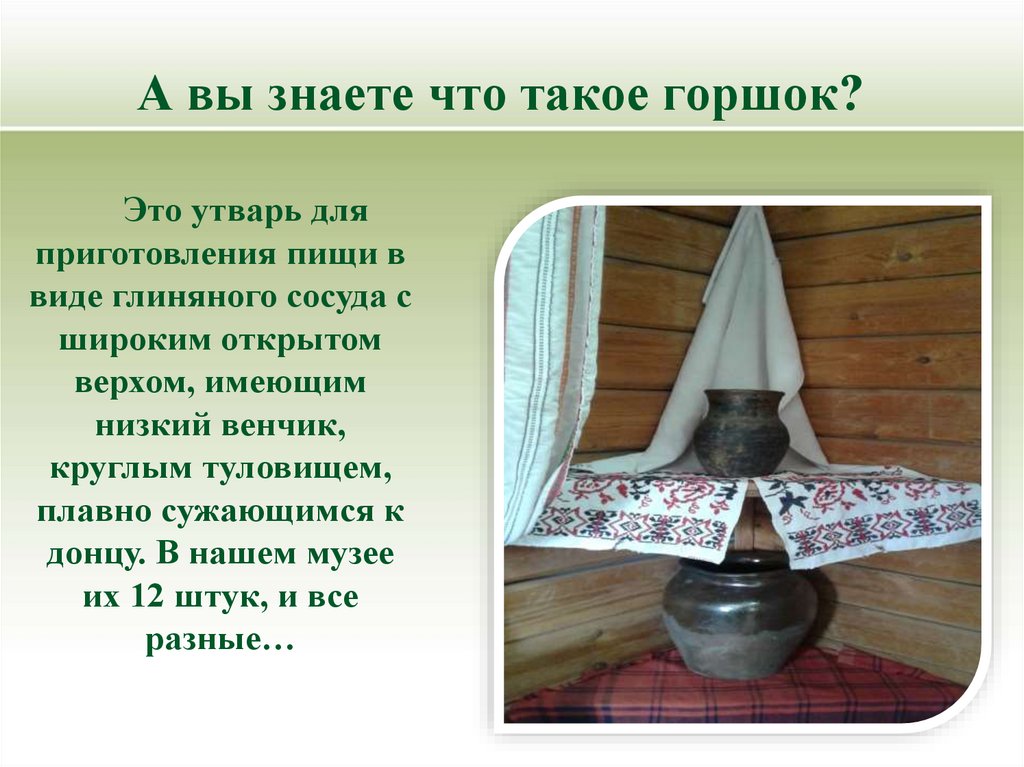 А вы знаете что такое горшок?

Это утварь для приготовления пищи в виде глиняного сосуда с широким открытом верхом, имеющим низкий венчик, круглым туловищем, плавно сужающимся к донцу. В нашем музее их 12 штук, и все разные…